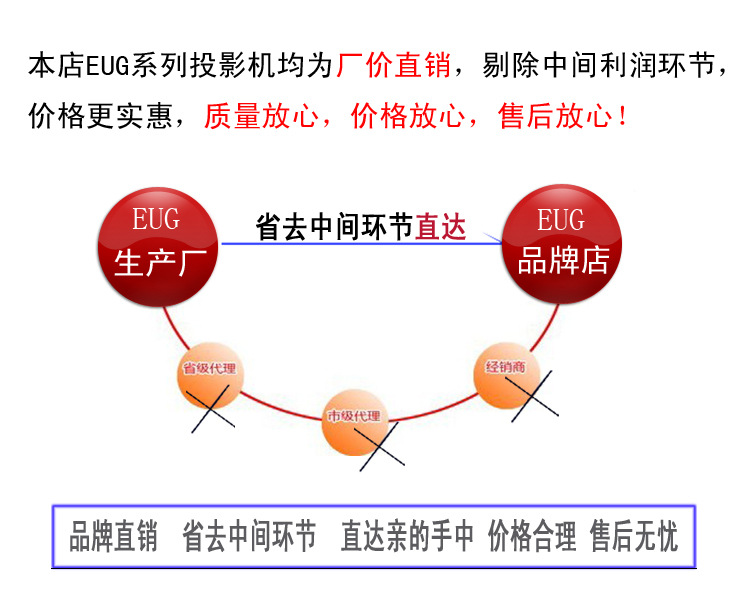 本店EUG系列投影机均为厂价直销，剔除中间利润环节，价格更实惠，质量放心，价格放心，售后放心！

EUG
生产厂

省去中间环节直达

EUG
品牌店

省级代理

市级代理

经销商

品牌直销　省去中间环节　直达亲的手中　价格合理　售后无忧